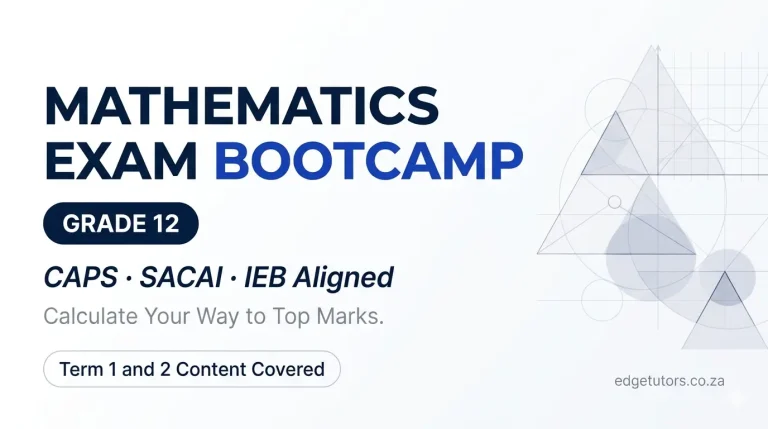 MATHEMATICS
EXAM BOOTCAMP

GRADE 12

CAPS · SACAI · IEB Aligned

Calculate Your Way to Top Marks.

Term 1 and 2 Content Covered

edgetutors.co.za